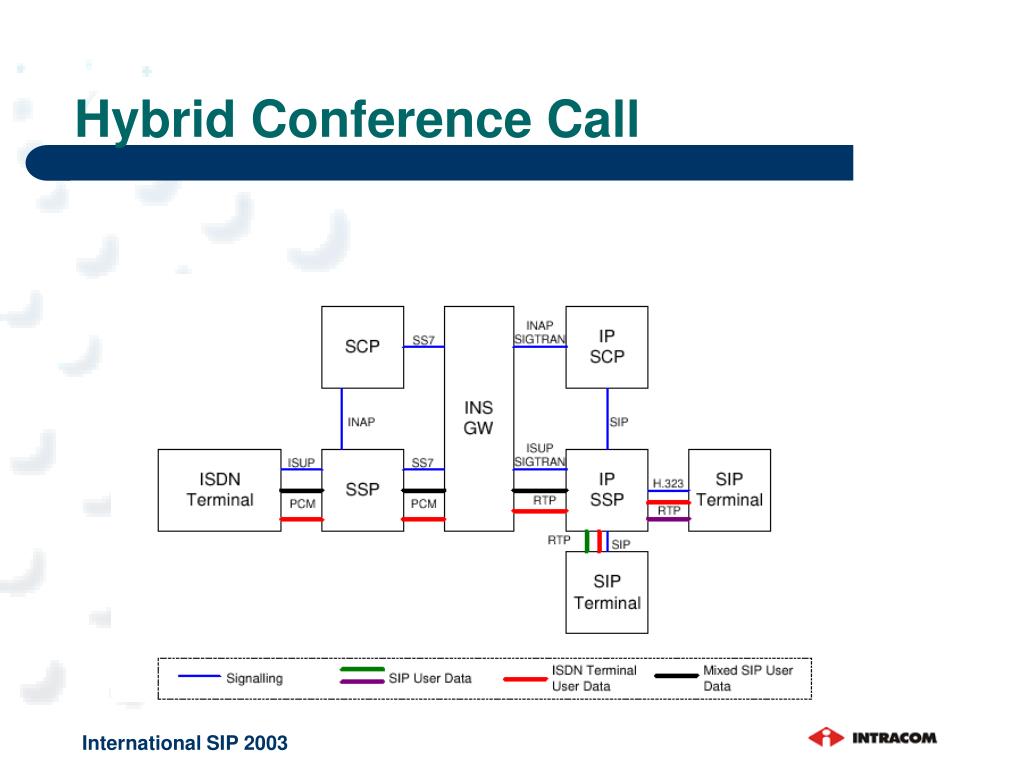 Hybrid Conference Call

SCP
SS7
INAP SIGTRAN
IP SCP
INAP
INS GW
SIP
ISDN Terminal
ISUP
PCM
SSP
SS7
PCM
ISUP SIGTRAN
RTP
IP SSP
H.323
RTP
SIP Terminal
RTP
SIP
SIP Terminal

Signalling
SIP User Data
ISDN Terminal User Data
Mixed SIP User Data

International SIP 2003
INTRACOM